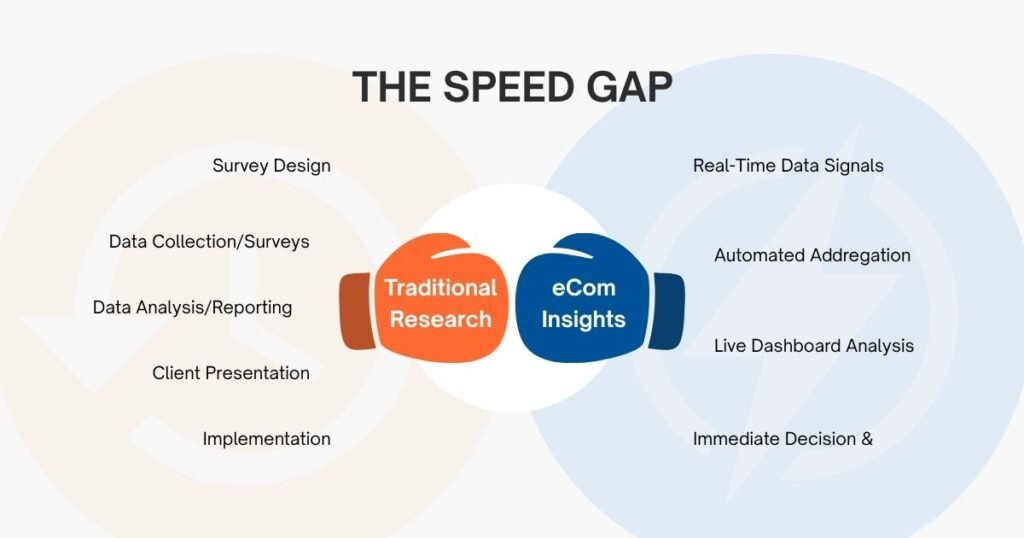 THE SPEED GAP

Survey Design

Data Collection/Surveys

Data Analysis/Reporting

Client Presentation

Implementation

Traditional Research

eCom Insights

Real-Time Data Signals

Automated Addregation

Live Dashboard Analysis

Immediate Decision &